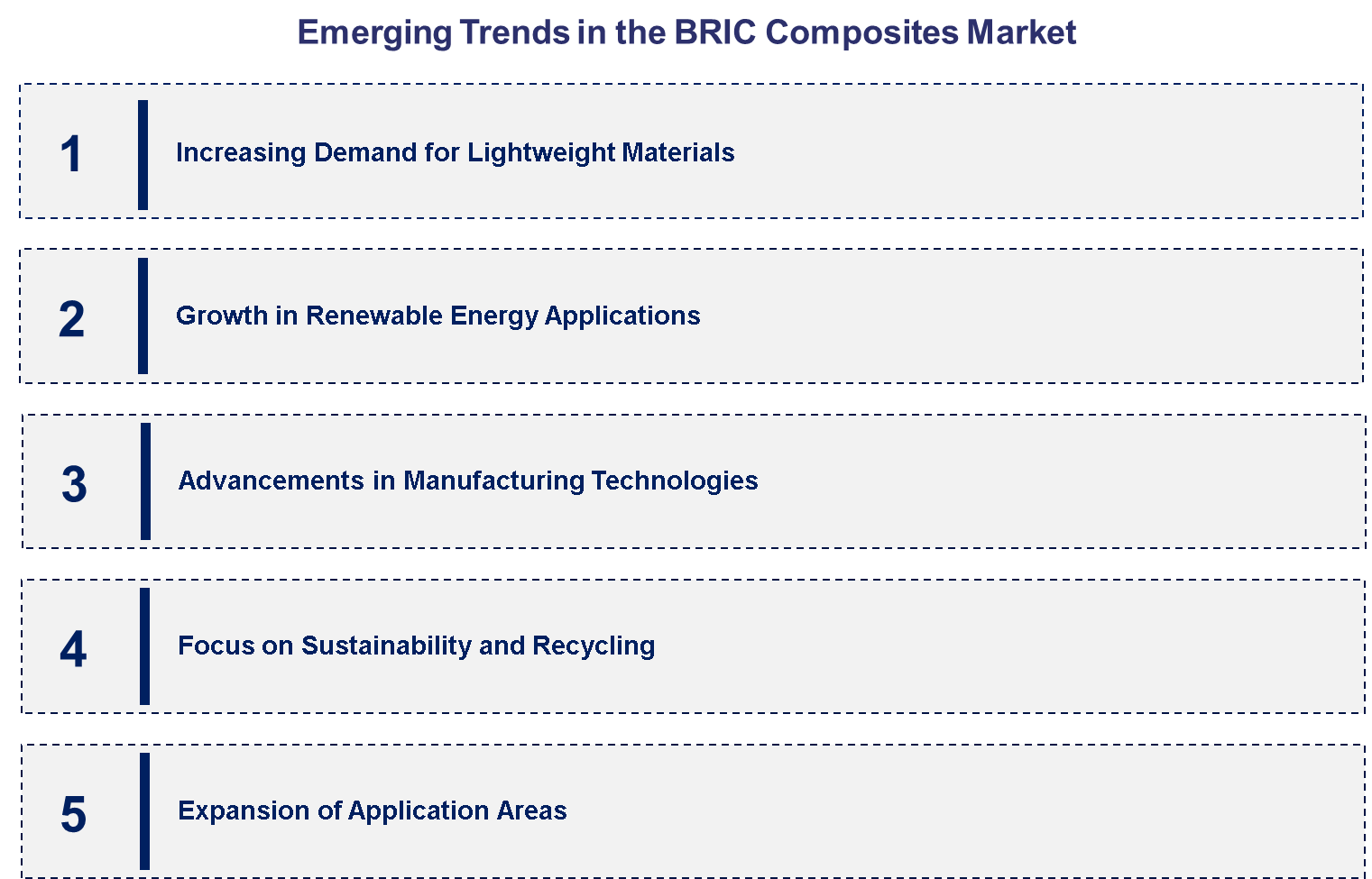 Emerging Trends in the BRIC Composites Market

1
Increasing Demand for Lightweight Materials

2
Growth in Renewable Energy Applications

3
Advancements in Manufacturing Technologies

4
Focus on Sustainability and Recycling

5
Expansion of Application Areas